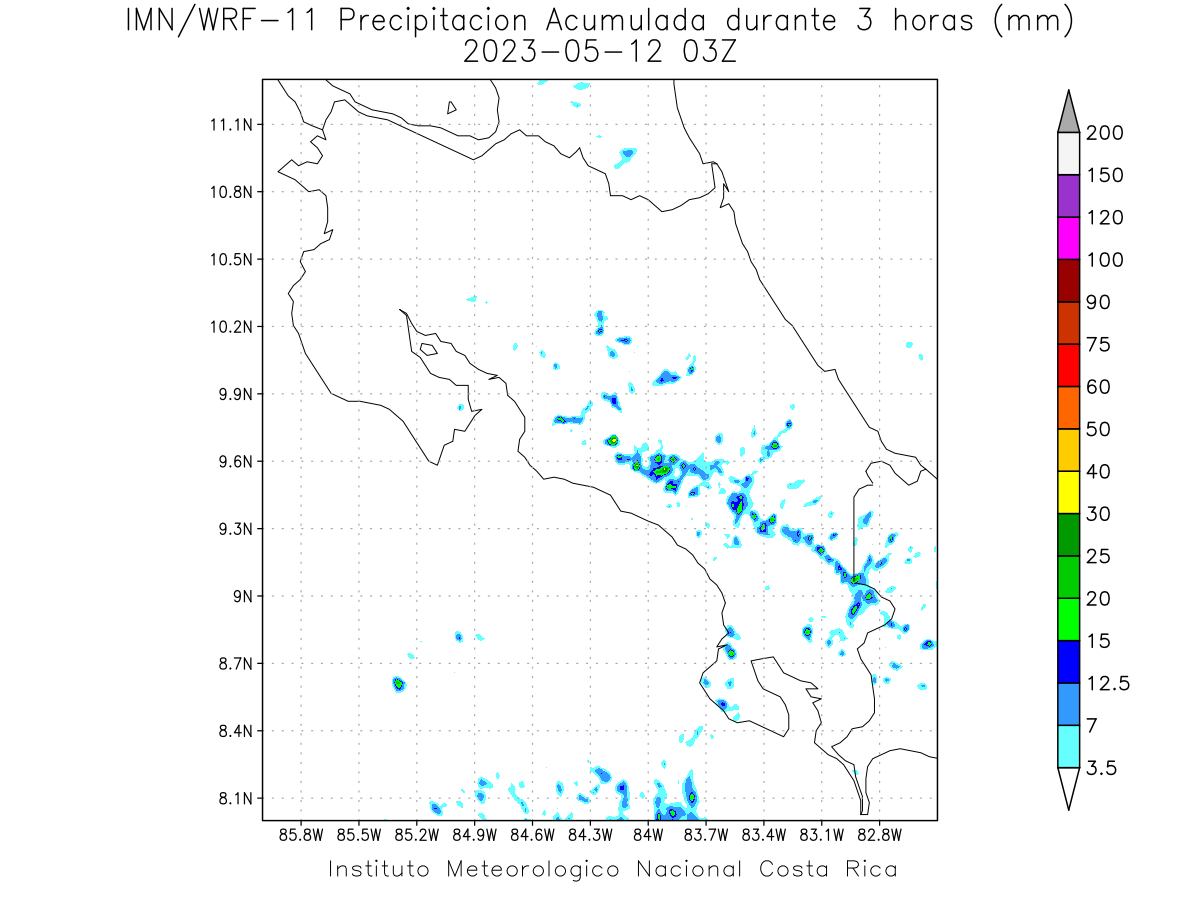 IMN/WRF-11 Precipitacion Acumulada durante 3 horas (mm)
2023-05-12 03Z

11.1N
10.8N
10.5N
10.2N
9.9N
9.6N
9.3N
9N
8.7N
8.4N
8.1N

85.8W 85.5W 85.2W 84.9W 84.6W 84.3W 84W 83.7W 83.4W 83.1W 82.8W

200
150
120
100
90
75
60
50
40
30
25
20
15
12.5
7
3.5

Instituto Meteorologico Nacional Costa Rica